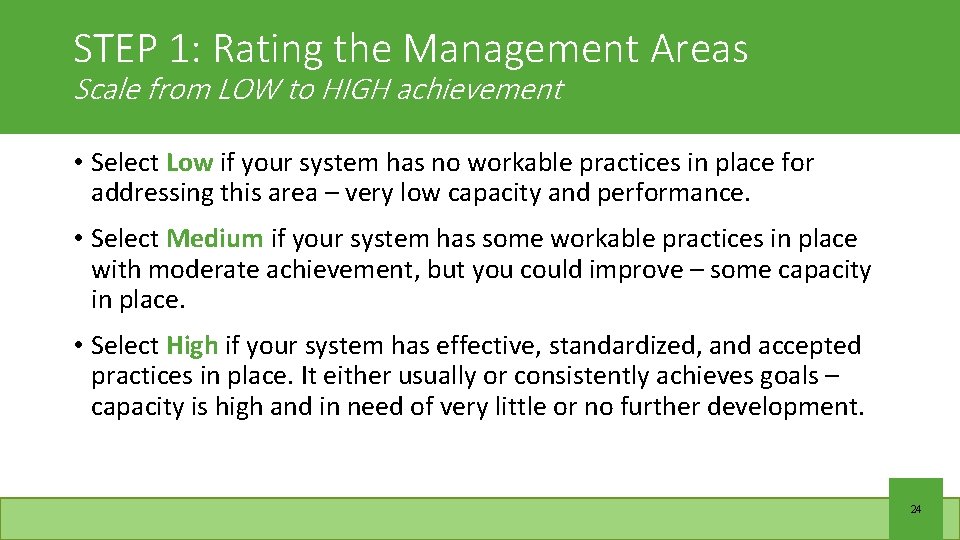 STEP 1: Rating the Management Areas
Scale from LOW to HIGH achievement

• Select Low if your system has no workable practices in place for addressing this area – very low capacity and performance.

• Select Medium if your system has some workable practices in place with moderate achievement, but you could improve – some capacity in place.

• Select High if your system has effective, standardized, and accepted practices in place. It either usually or consistently achieves goals – capacity is high and in need of very little or no further development.

24